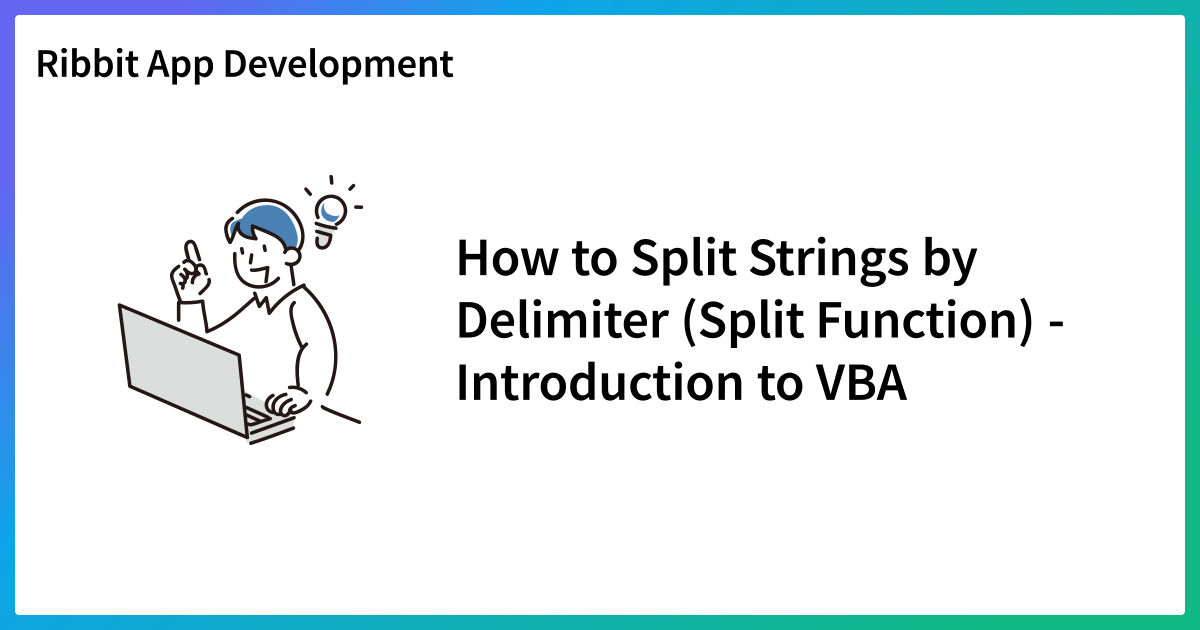 Ribbit App Development

How to Split Strings by Delimiter (Split Function) - Introduction to VBA